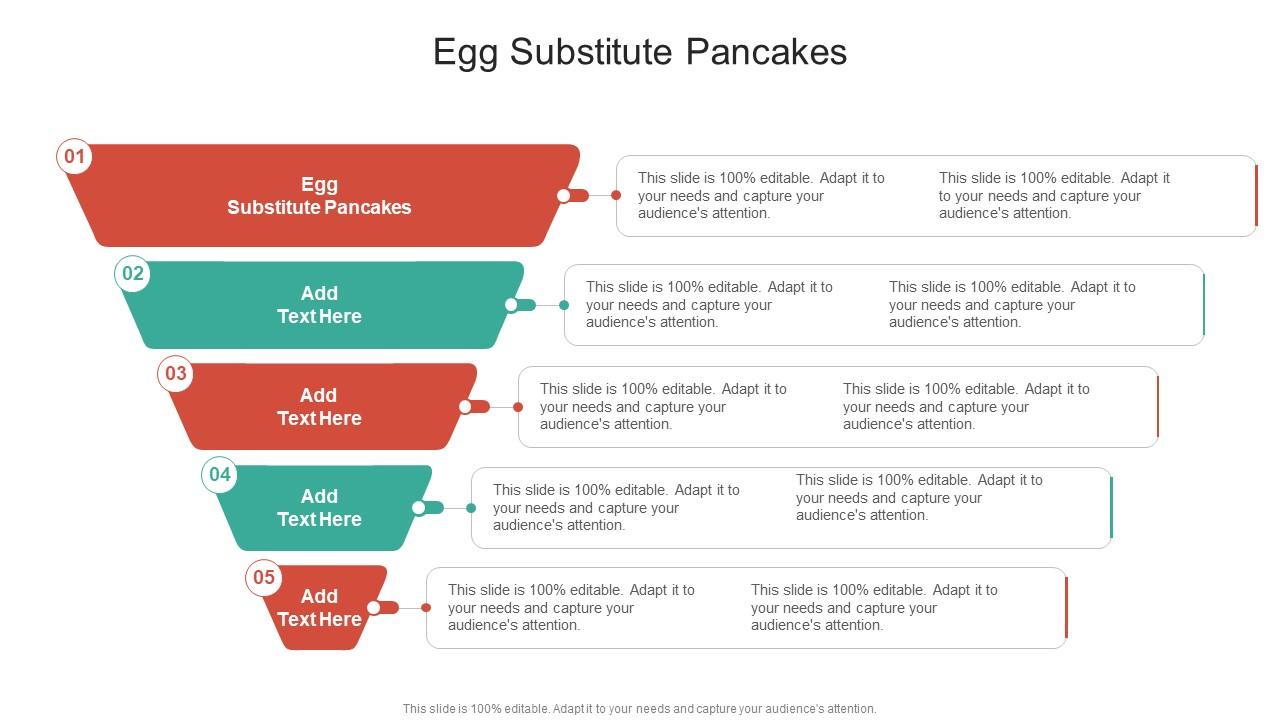 Egg Substitute Pancakes

01
Egg Substitute Pancakes

This slide is 100% editable. Adapt it to your needs and capture your audience's attention.

This slide is 100% editable. Adapt it to your needs and capture your audience's attention.

02
Add Text Here

This slide is 100% editable. Adapt it to your needs and capture your audience's attention.

This slide is 100% editable. Adapt it to your needs and capture your audience's attention.

03
Add Text Here

This slide is 100% editable. Adapt it to your needs and capture your audience's attention.

This slide is 100% editable. Adapt it to your needs and capture your audience's attention.

04
Add Text Here

This slide is 100% editable. Adapt it to your needs and capture your audience's attention.

This slide is 100% editable. Adapt it to your needs and capture your audience's attention.

05
Add Text Here

This slide is 100% editable. Adapt it to your needs and capture your audience's attention.

This slide is 100% editable. Adapt it to your needs and capture your audience's attention.

This slide is 100% editable. Adapt it to your needs and capture your audience's attention.